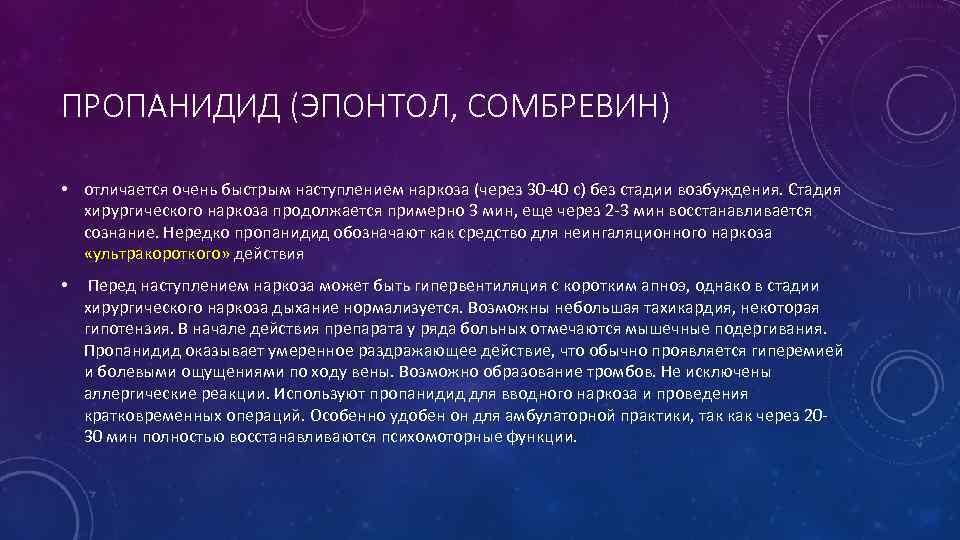 ПРОПАНИДИД (ЭПОНТОЛ, СОМБРЕВИН)

• отличается очень быстрым наступлением наркоза (через 30-40 с) без стадии возбуждения. Стадия хирургического наркоза продолжается примерно 3 мин, еще через 2-3 мин восстанавливается сознание. Нередко пропанидид обозначают как средство для неингаляционного наркоза «ультракороткого» действия

• Перед наступлением наркоза может быть гипервентиляция с коротким апноэ, однако в стадии хирургического наркоза дыхание нормализуется. Возможны небольшая тахикардия, некоторая гипотензия. В начале действия препарата у ряда больных отмечаются мышечные подергивания. Пропанидид оказывает умеренное раздражающее действие, что обычно проявляется гиперемией и болевыми ощущениями по ходу вены. Возможно образование тромбов. Не исключены аллергические реакции. Используют пропанидид для вводного наркоза и проведения кратковременных операций. Особенно удобен он для амбулаторной практики, так как через 20-30 мин полностью восстанавливаются психомоторные функции.